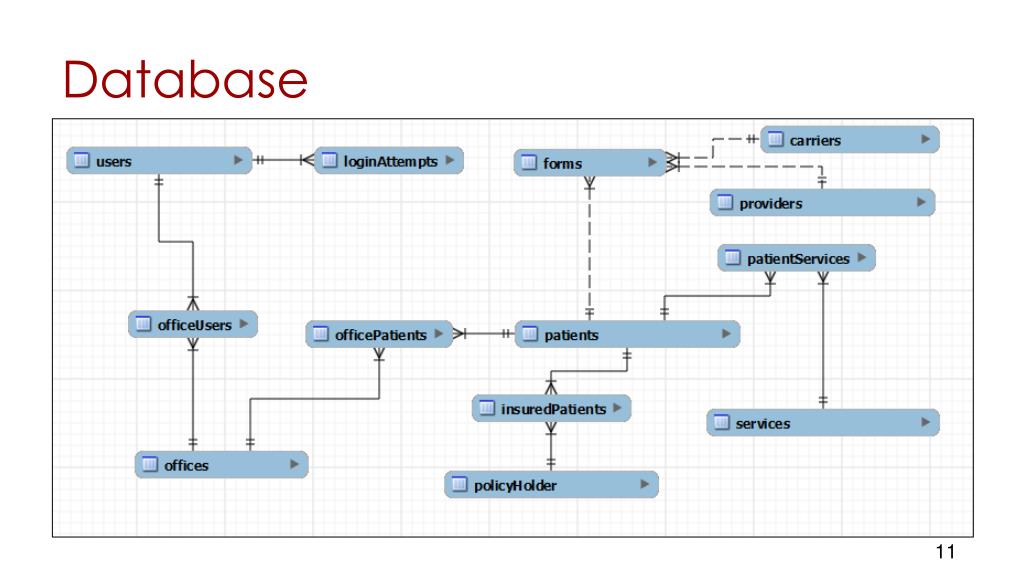 Database

users

loginAttempts

forms

carriers

providers

patientServices

officeUsers

officePatients

patients

insuredPatients

services

offices

policyHolder

11